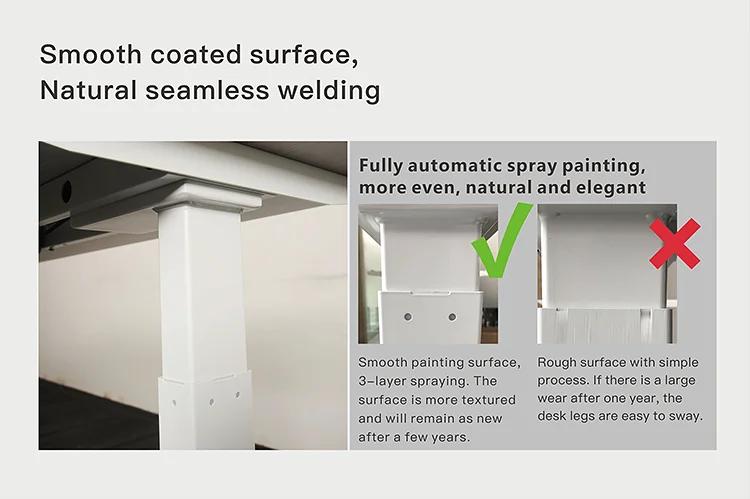 Smooth coated surface,
Natural seamless welding

Fully automatic spray painting, more even, natural and elegant

Smooth painting surface, 3-layer spraying. The surface is more textured and will remain as new after a few years.

Rough surface with simple process. If there is a large wear after one year, the desk legs are easy to sway.